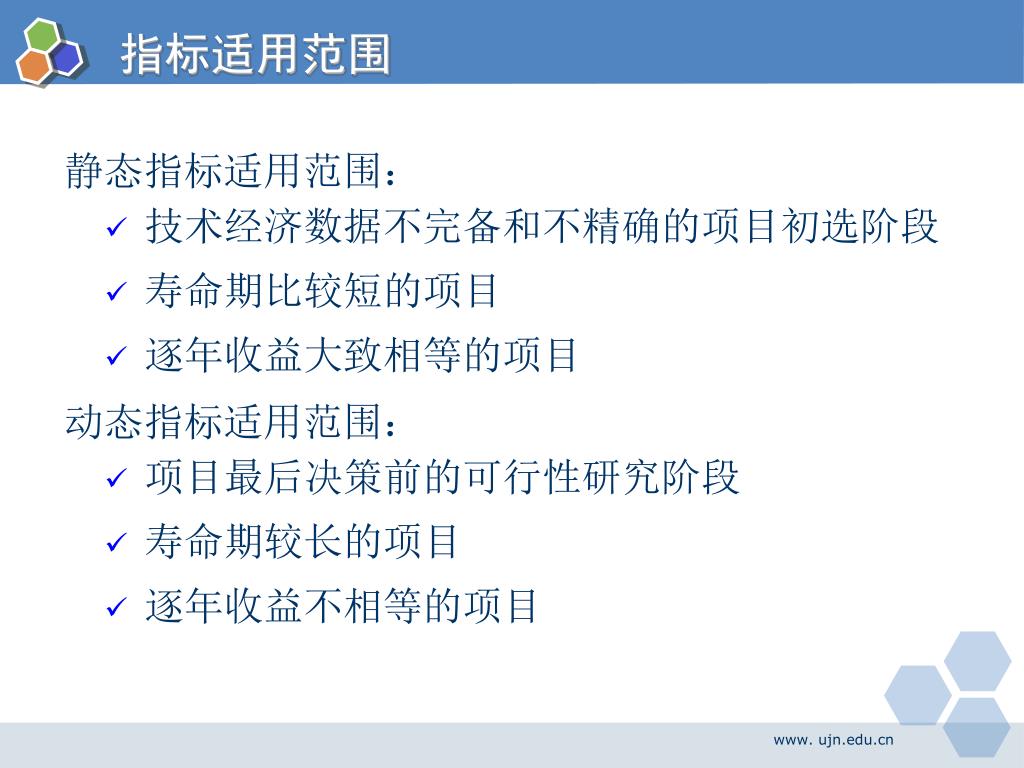 指标适用范围

静态指标适用范围：

✓ 技术经济数据不完备和不精确的项目初选阶段

✓ 寿命期比较短的项目

✓ 逐年收益大致相等的项目

动态指标适用范围：

✓ 项目最后决策前的可行性研究阶段

✓ 寿命期较长的项目

✓ 逐年收益不相等的项目

www. ujn.edu.cn